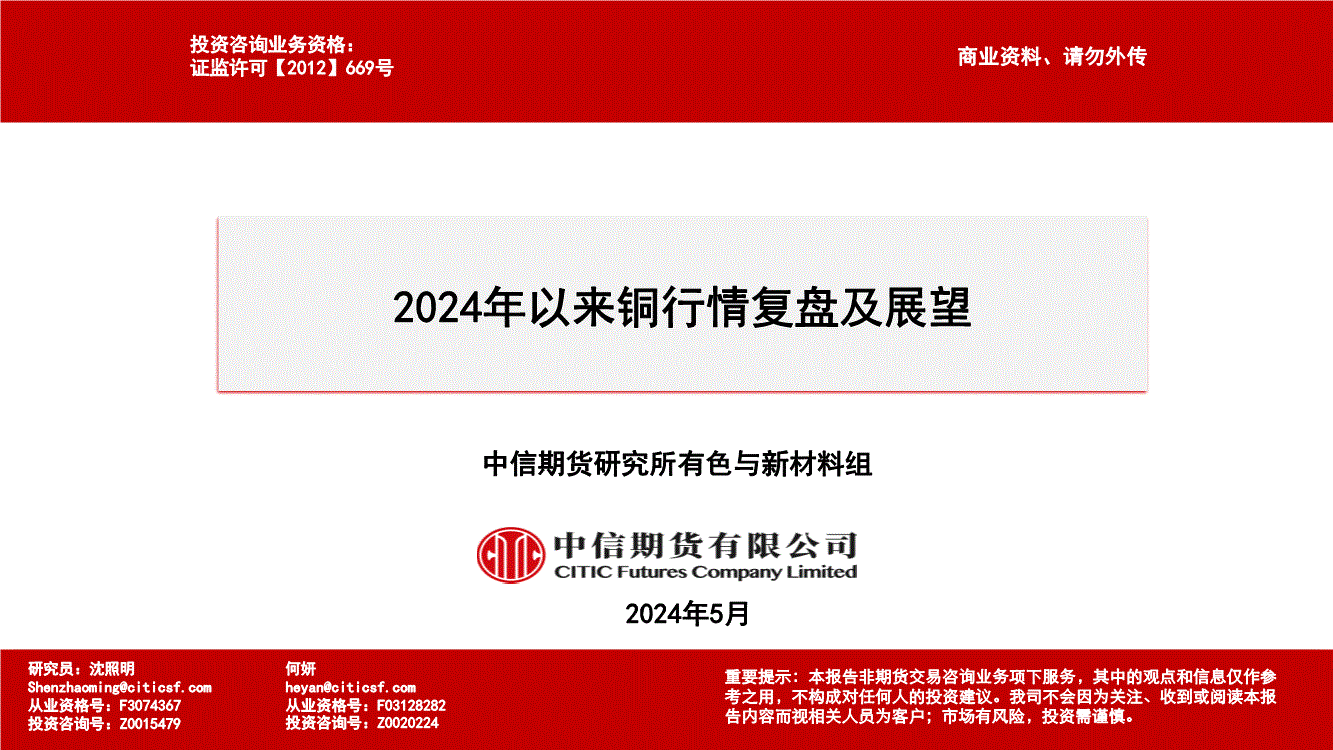 投资咨询业务资格：
证监许可【2012】669号

商业资料、请勿外传

2024年以来铜行情复盘及展望

中信期货研究所有色与新材料组

中信期货有限公司
CITIC Futures Company Limited

2024年5月

研究员：沈照明
Shenzhaoming@citicsf.com
从业资格号：F3074367
投资咨询号：Z0015479

何妍
heyan@citicsf.com
从业资格号：F03128282
投资咨询号：Z0020224

重要提示：本报告非期货交易咨询业务项下服务，其中的观点和信息仅作参考之用，不构成对任何人的投资建议。我司不会因为关注、收到或阅读本报告内容而视相关人员为客户；市场有风险，投资需谨慎。